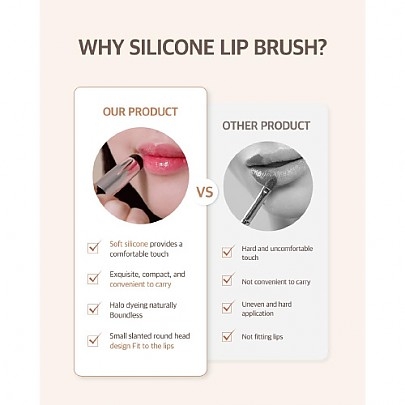 WHY SILICONE LIP BRUSH?

OUR PRODUCT

Soft silicone provides a comfortable touch

Exquisite, compact, and convenient to carry

Halo dyeing naturally Boundless

Small slanted round head design Fit to the lips

VS

OTHER PRODUCT

Hard and uncomfortable touch

Not convenient to carry

Uneven and hard application

Not fitting lips